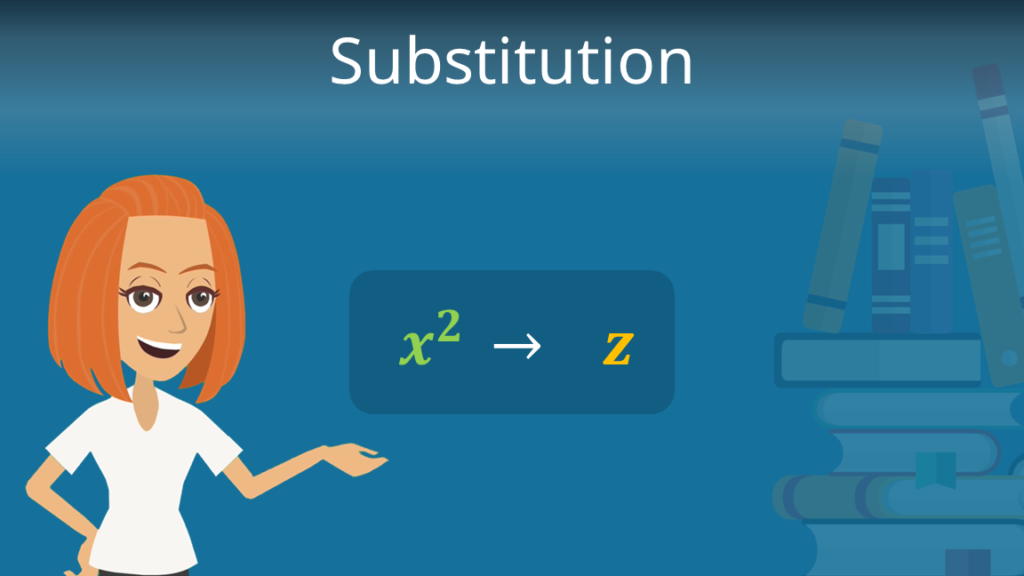 Substitution

$x^2 \rightarrow z$